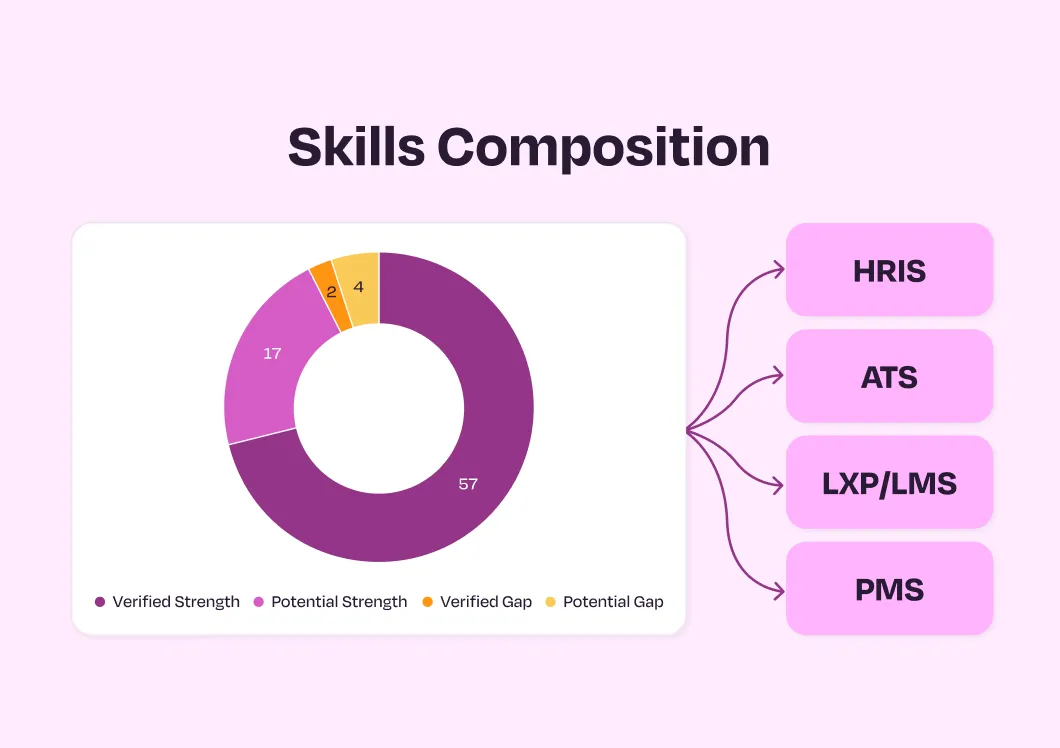 Skills Composition

2
4
17
57

Verified Strength
Potential Strength
Verified Gap
Potential Gap

HRIS

ATS

LXP/LMS

PMS